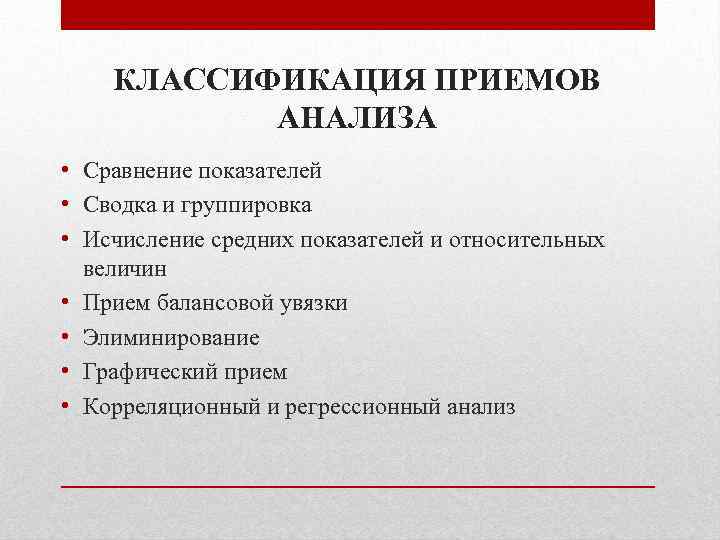 КЛАССИФИКАЦИЯ ПРИЕМОВ АНАЛИЗА

• Сравнение показателей
• Сводка и группировка
• Исчисление средних показателей и относительных величин
• Прием балансовой увязки
• Элиминирование
• Графический прием
• Корреляционный и регрессионный анализ